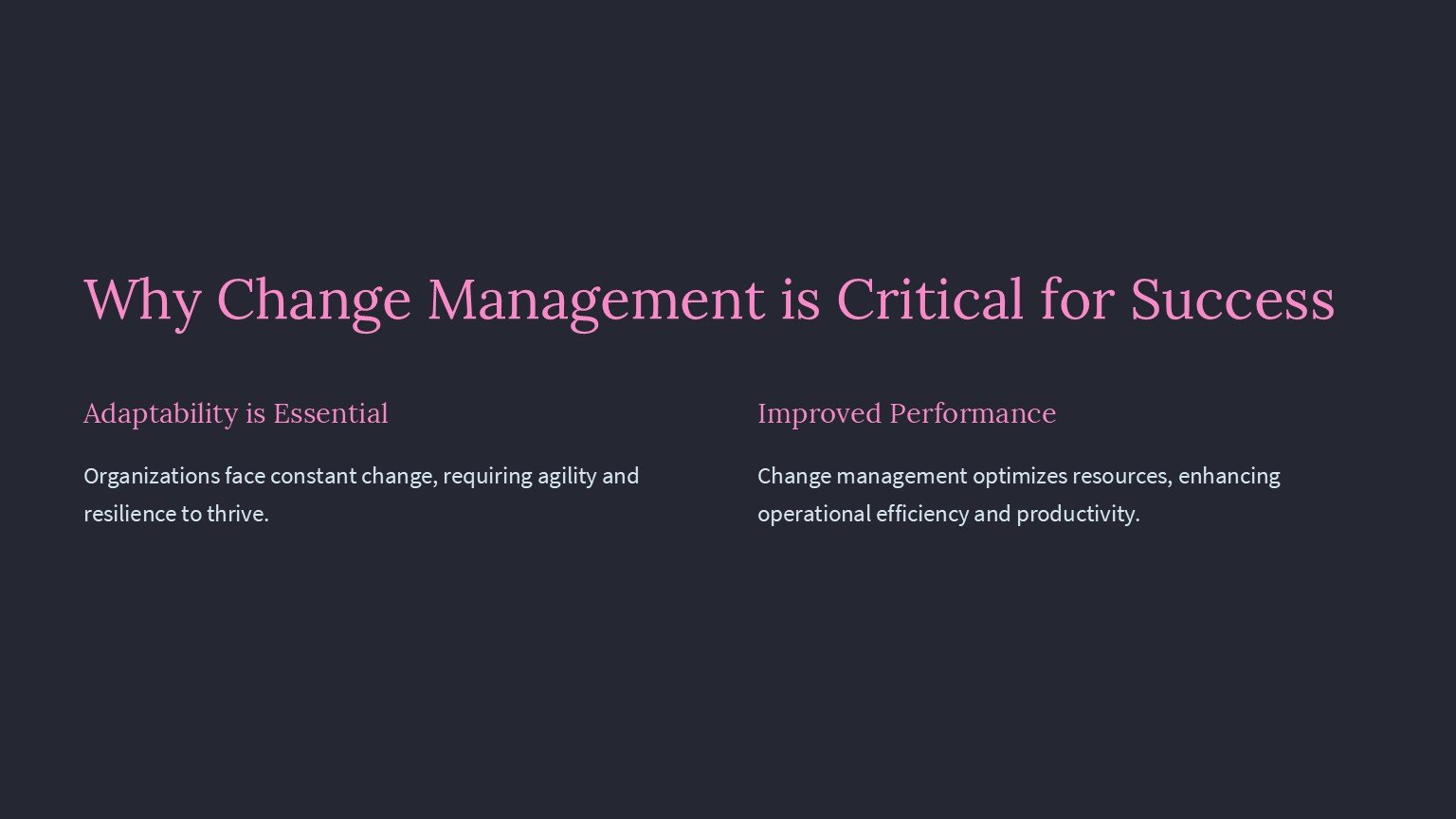 Why Change Management is Critical for Success

Adaptability is Essential

Organizations face constant change, requiring agility and resilience to thrive.

Improved Performance

Change management optimizes resources, enhancing operational efficiency and productivity.